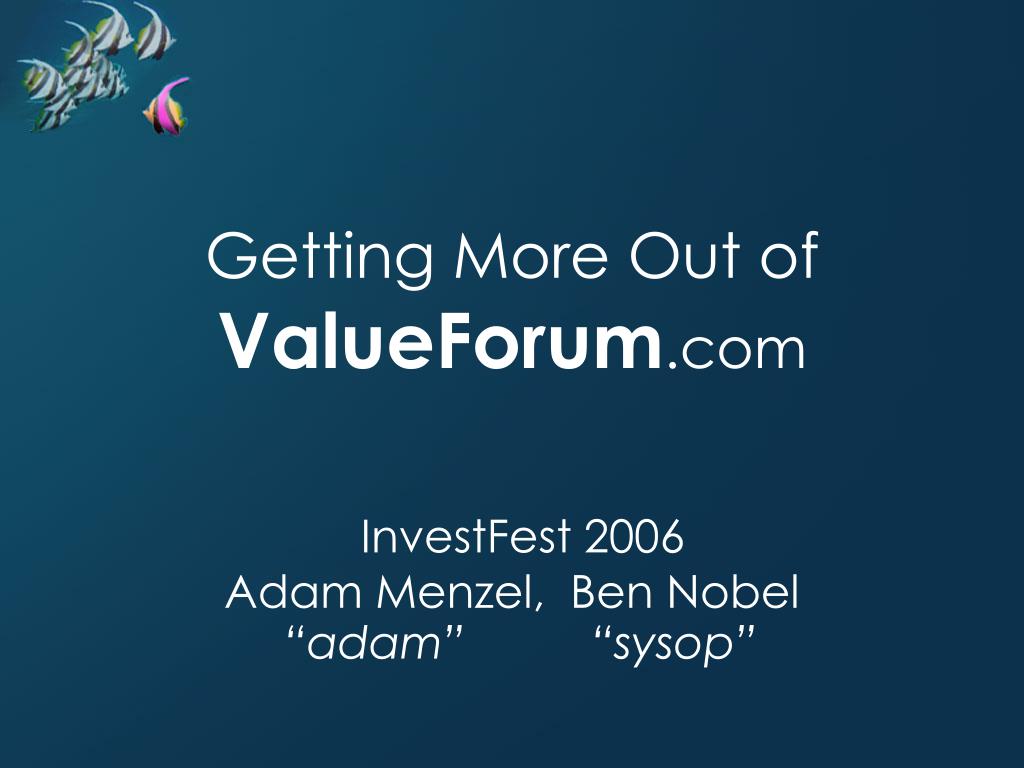 Getting More Out of
ValueForum.com

InvestFest 2006
Adam Menzel, Ben Nobel
“adam” “sysop”